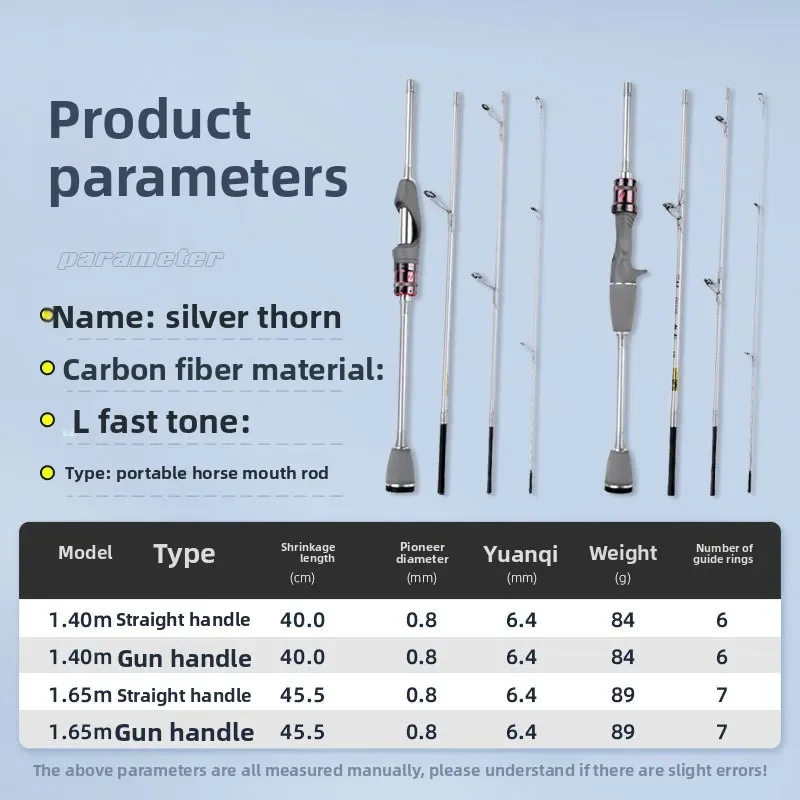 Product parameters

parameter

Name: silver thorn

Carbon fiber material:

L fast tone:

Type: portable horse mouth rod

| Model | Type | Shrinkage length (cm) | Pioneer diameter (mm) | Yuanqi (mm) | Weight (g) | Number of guide rings |
|---|---|---|---|---|---|---|
| 1.40m | Straight handle | 40.0 | 0.8 | 6.4 | 84 | 6 |
| 1.40m | Gun handle | 40.0 | 0.8 | 6.4 | 84 | 6 |
| 1.65m | Straight handle | 45.5 | 0.8 | 6.4 | 89 | 7 |
| 1.65m | Gun handle | 45.5 | 0.8 | 6.4 | 89 | 7 |

The above parameters are all measured manually, please understand if there are slight errors!